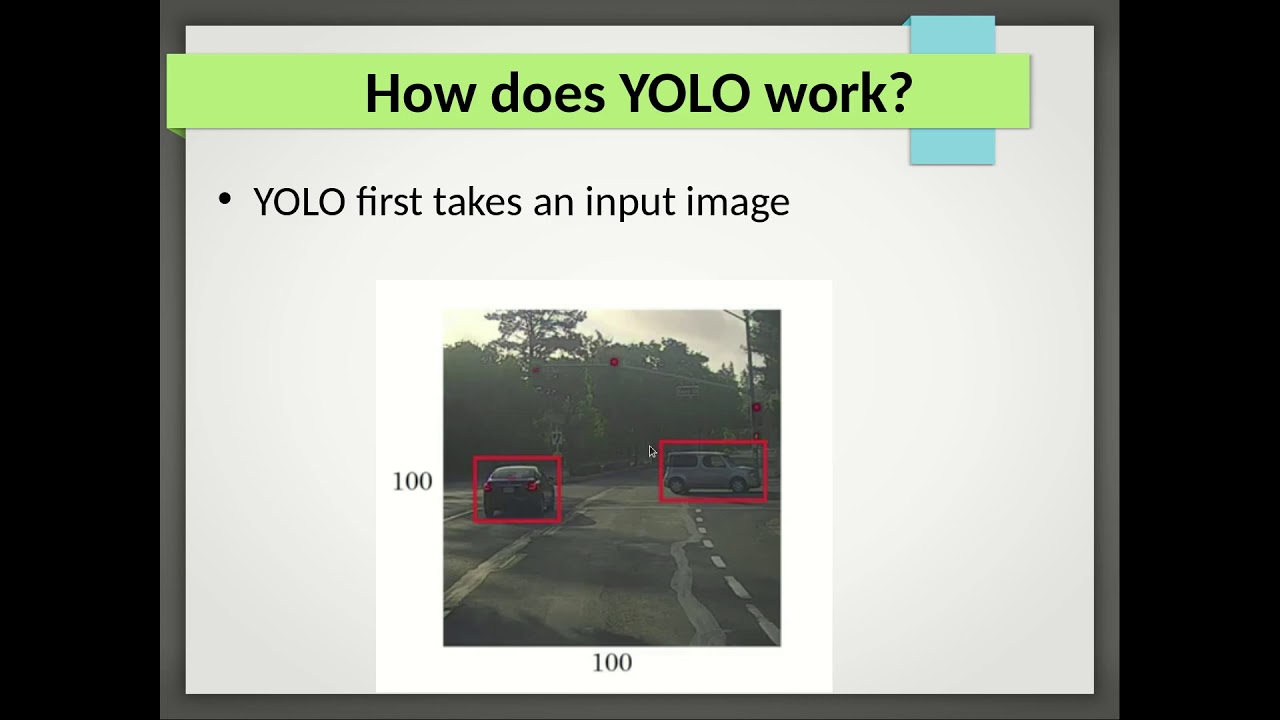 How does YOLO work?

• YOLO first takes an input image

100

100